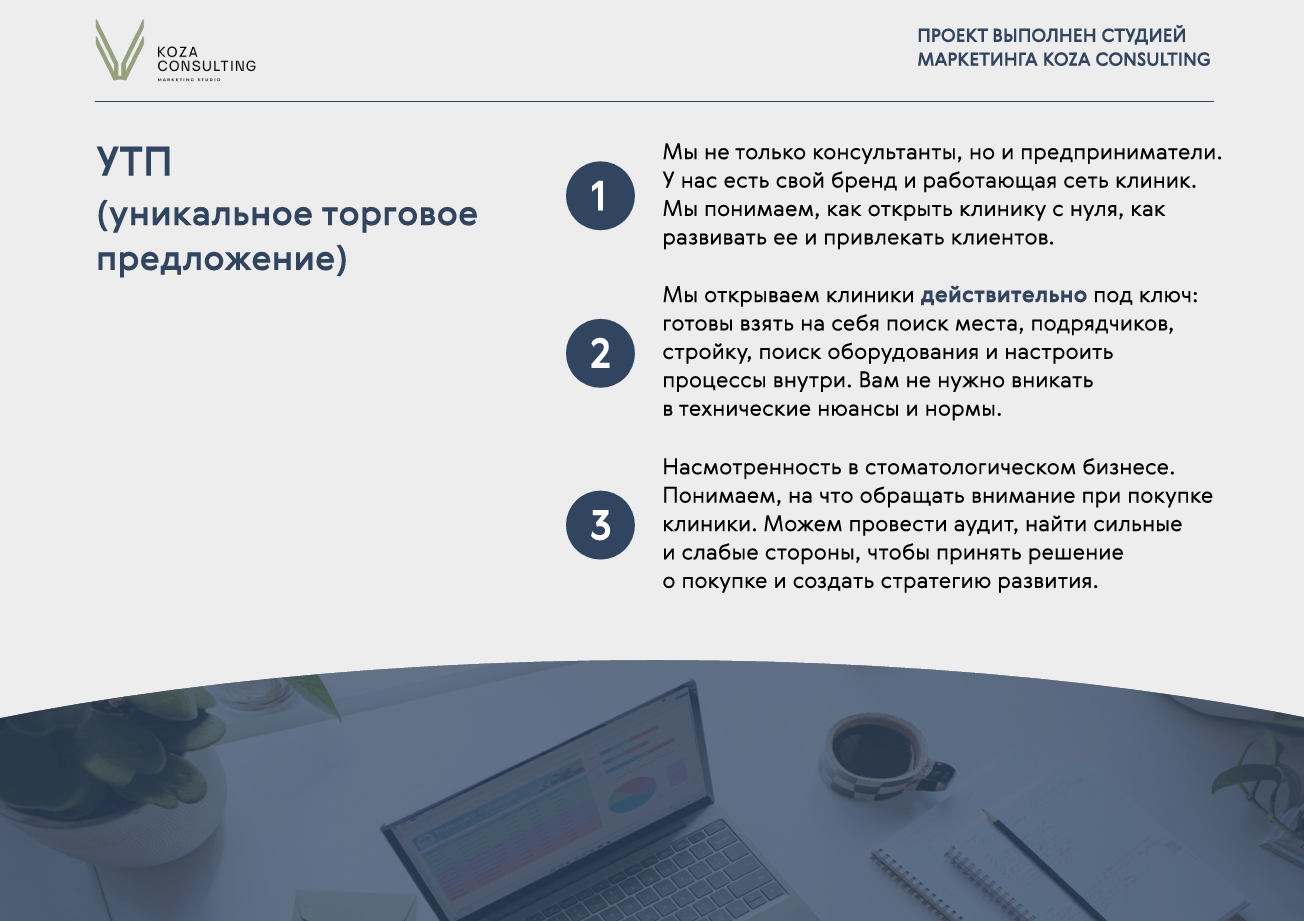 KOZA CONSULTING
MARKETING STUDIO

ПРОЕКТ ВЫПОЛНЕН СТУДИЕЙ МАРКЕТИНГА KOZA CONSULTING

УТП
(уникальное торговое предложение)

1

Мы не только консультанты, но и предприниматели. У нас есть свой бренд и работающая сеть клиник. Мы понимаем, как открыть клинику с нуля, как развивать ее и привлекать клиентов.

2

Мы открываем клиники действительно под ключ: готовы взять на себя поиск места, подрядчиков, стройку, поиск оборудования и настроить процессы внутри. Вам не нужно вникать в технические нюансы и нормы.

3

Насмотренность в стоматологическом бизнесе. Понимаем, на что обращать внимание при покупке клиники. Можем провести аудит, найти сильные и слабые стороны, чтобы принять решение о покупке и создать стратегию развития.